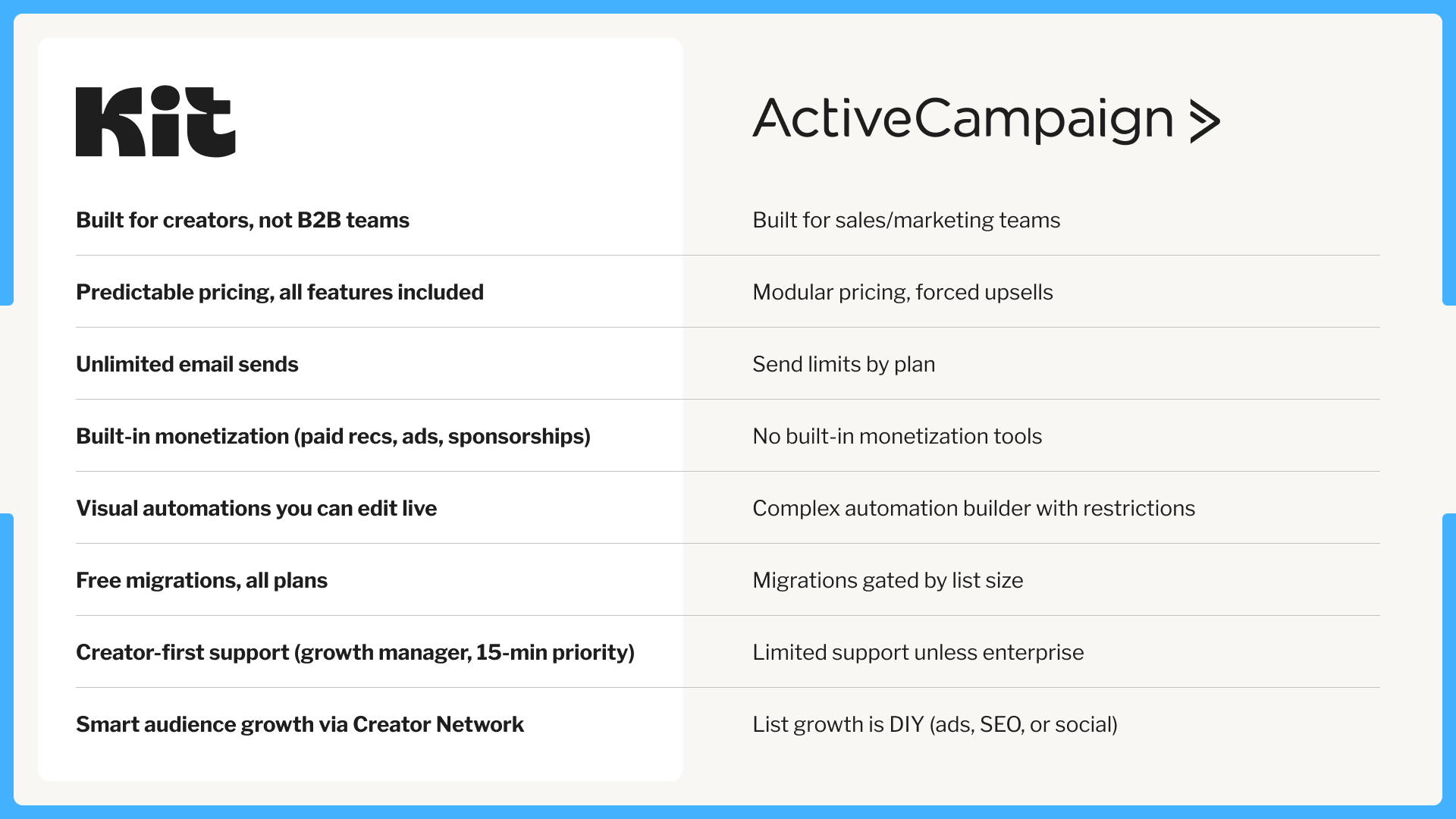 | Kit | ActiveCampaign > |
|---|---|
| Built for creators, not B2B teams | Built for sales/marketing teams |
| Predictable pricing, all features included | Modular pricing, forced upsells |
| Unlimited email sends | Send limits by plan |
| Built-in monetization (paid recs, ads, sponsorships) | No built-in monetization tools |
| Visual automations you can edit live | Complex automation builder with restrictions |
| Free migrations, all plans | Migrations gated by list size |
| Creator-first support (growth manager, 15-min priority) | Limited support unless enterprise |
| Smart audience growth via Creator Network | List growth is DIY (ads, SEO, or social) |